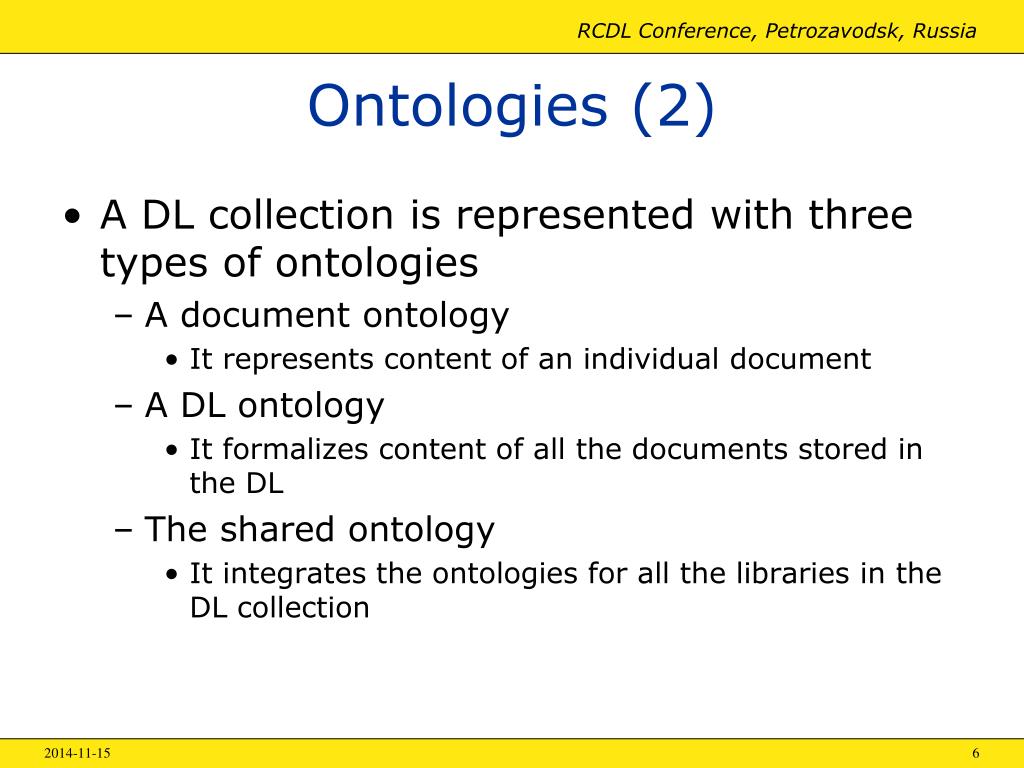 RCDL Conference, Petrozavodsk, Russia

Ontologies (2)

• A DL collection is represented with three types of ontologies
– A document ontology
• It represents content of an individual document
– A DL ontology
• It formalizes content of all the documents stored in the DL
– The shared ontology
• It integrates the ontologies for all the libraries in the DL collection

2014-11-15

6